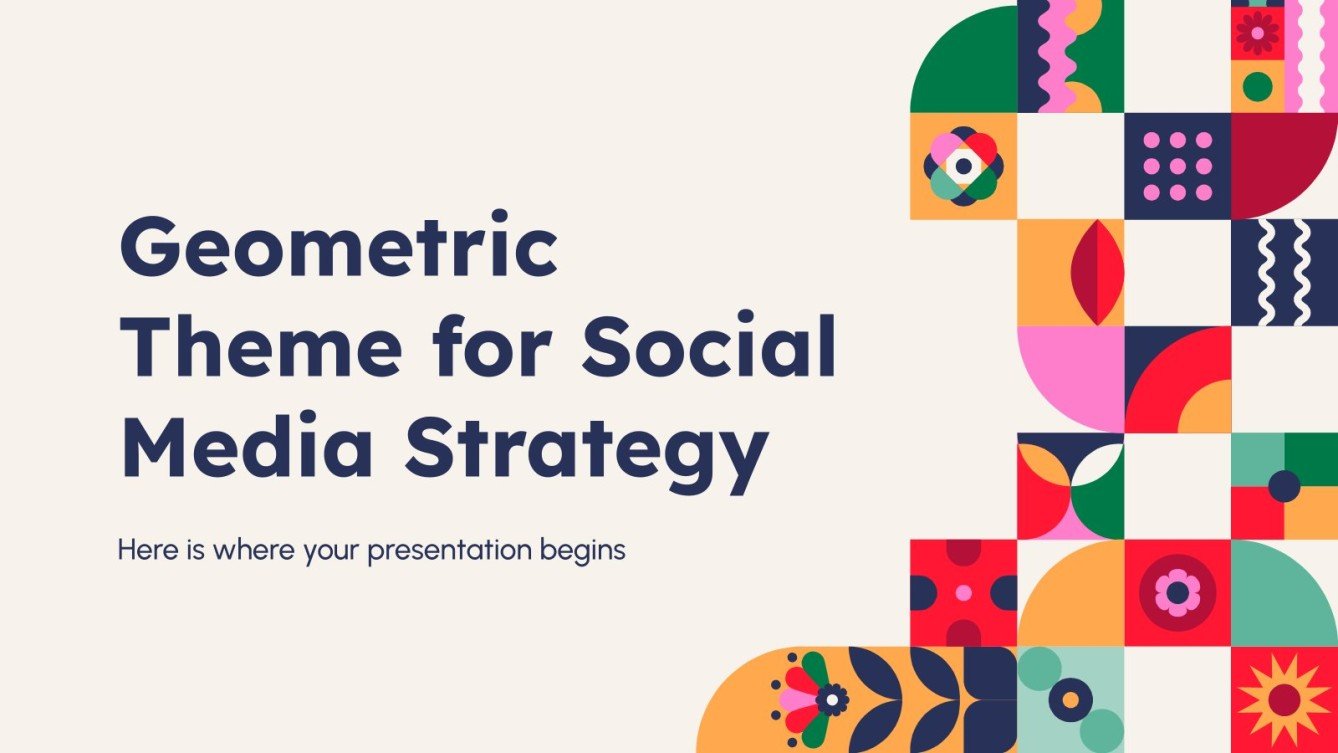 Geometric Theme for Social Media Strategy

Here is where your presentation begins